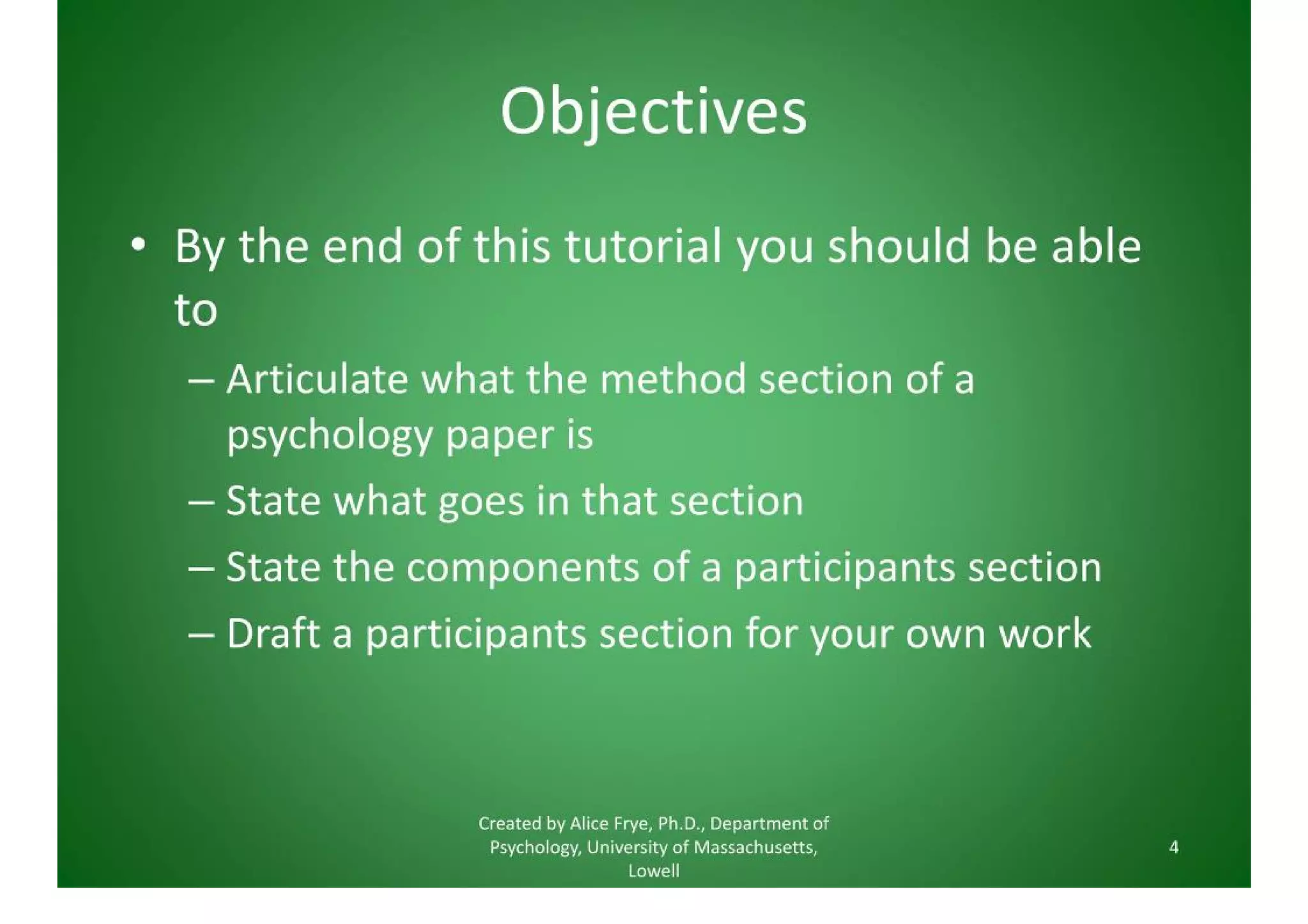 Objectives

• By the end of this tutorial you should be able to
– Articulate what the method section of a psychology paper is
– State what goes in that section
– State the components of a participants section
– Draft a participants section for your own work

Created by Alice Frye, Ph.D., Department of Psychology, University of Massachusetts, Lowell

4